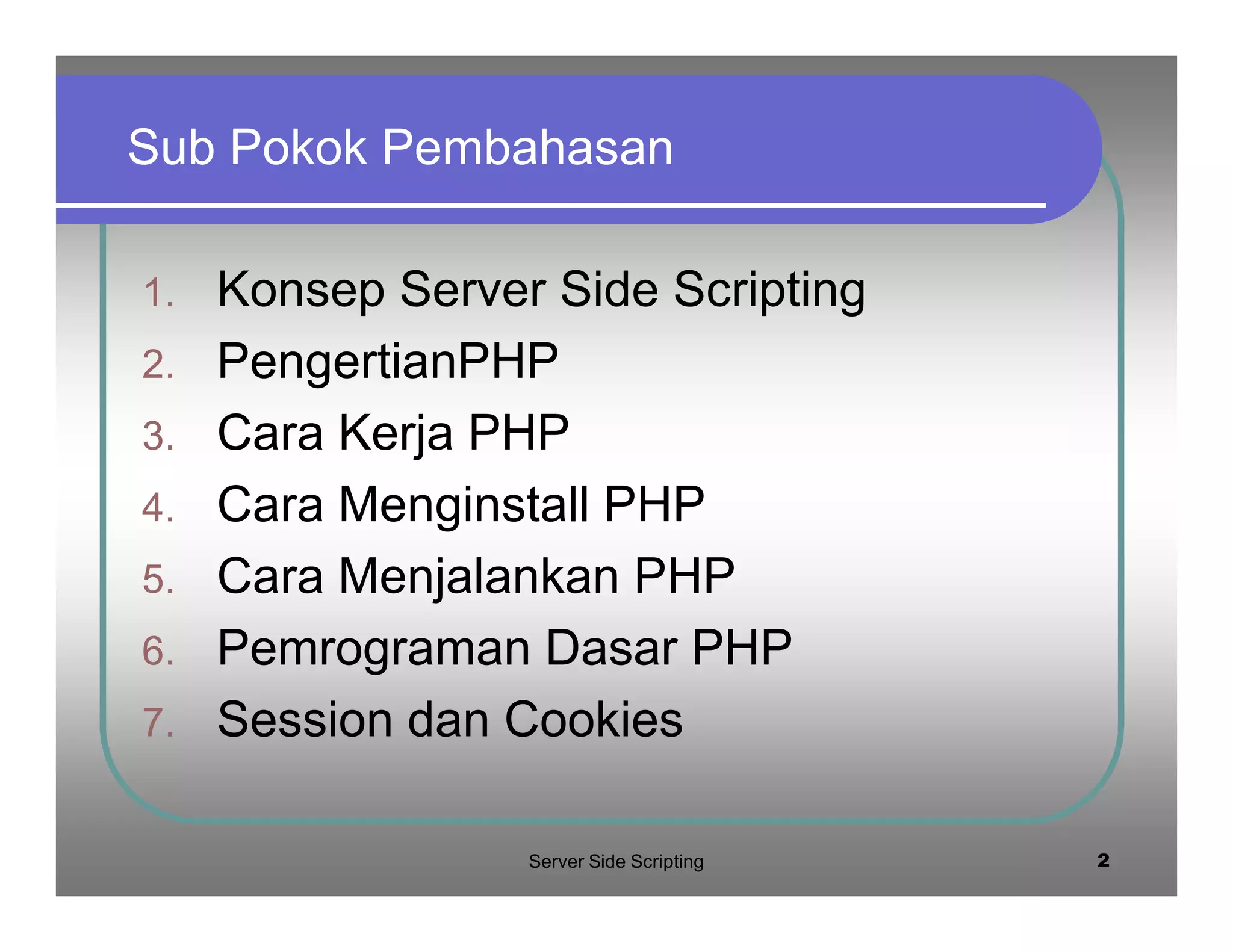 Sub Pokok Pembahasan

1. Konsep Server Side Scripting
2. PengertianPHP
3. Cara Kerja PHP
4. Cara Menginstall PHP
5. Cara Menjalankan PHP
6. Pemrograman Dasar PHP
7. Session dan Cookies

Server Side Scripting

2